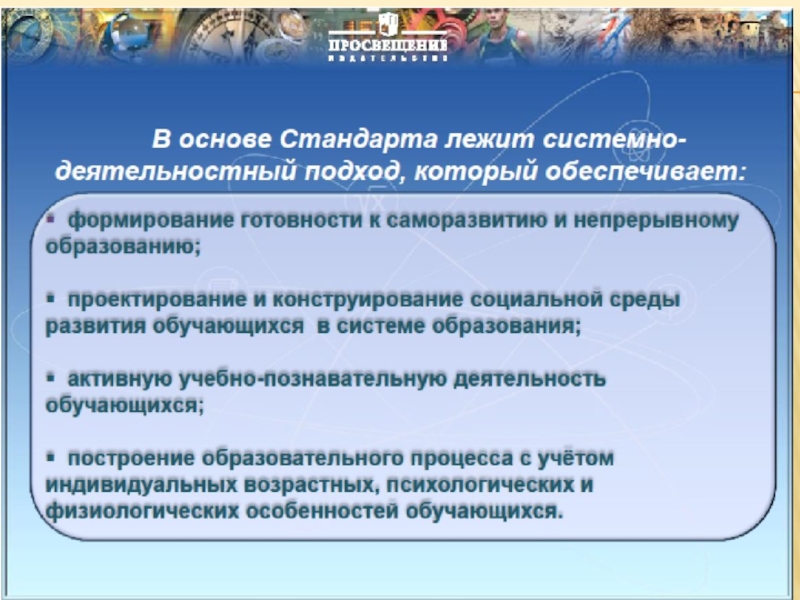 ПРОСВЕЩЕНИЕ
ИЗДАТЕЛЬСТВО

В основе Стандарта лежит системно-деятельностный подход, который обеспечивает:

▪ формирование готовности к саморазвитию и непрерывному образованию;

▪ проектирование и конструирование социальной среды развития обучающихся в системе образования;

▪ активную учебно-познавательную деятельность обучающихся;

▪ построение образовательного процесса с учётом индивидуальных возрастных, психологических и физиологических особенностей обучающихся.